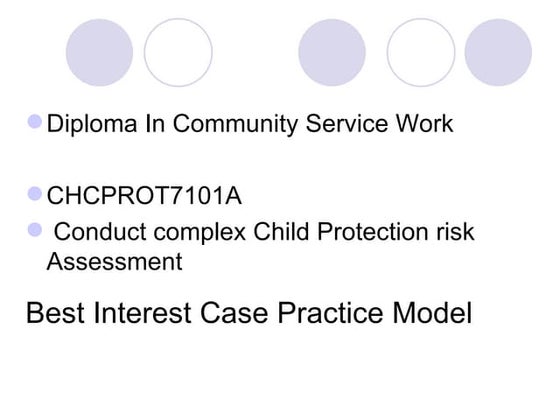 Diploma In Community Service Work

CHCPROT7101A

Conduct complex Child Protection risk Assessment

Best Interest Case Practice Model